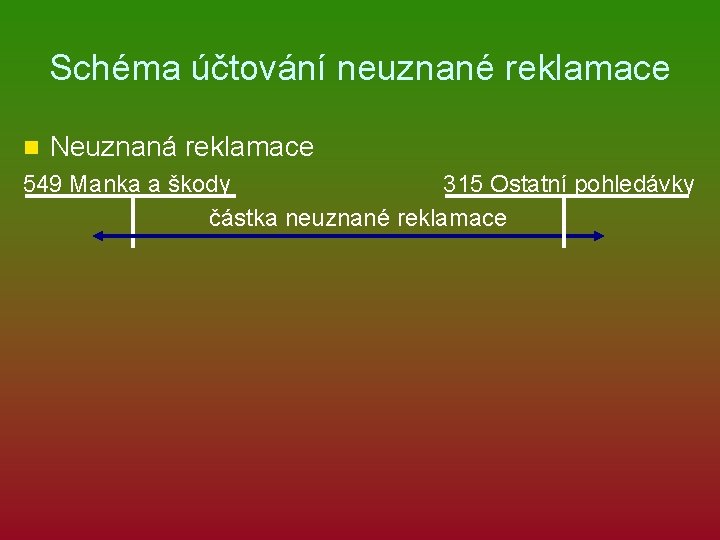 Schéma účtování neuznané reklamace

Neuznaná reklamace

549 Manka a škody

315 Ostatní pohledávky

částka neuznané reklamace